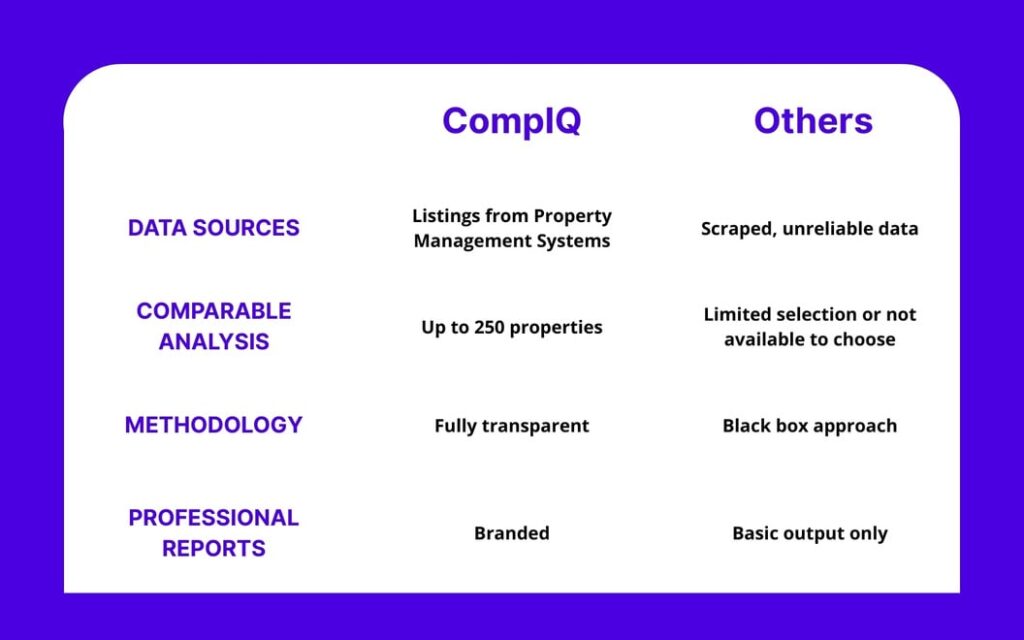 |  | CompIQ | Others |
|---|---|---|
| DATA SOURCES | Listings from Property Management Systems | Scraped, unreliable data |
| COMPARABLE ANALYSIS | Up to 250 properties | Limited selection or not available to choose |
| METHODOLOGY | Fully transparent | Black box approach |
| PROFESSIONAL REPORTS | Branded | Basic output only |